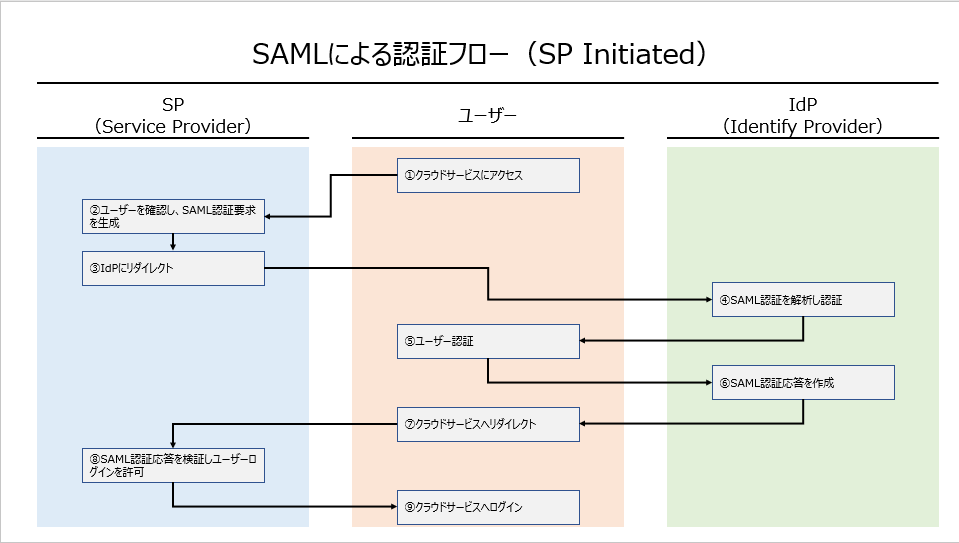 SAMLによる認証フロー（SP Initiated）

SP
（Service Provider）

ユーザー

IdP
（Identify Provider）

①クラウドサービスにアクセス

②ユーザーを確認し、SAML認証要求を生成

③IdPにリダイレクト

④SAML認証を解析し認証

⑤ユーザー認証

⑥SAML認証応答を作成

⑦クラウドサービスへリダイレクト

⑧SAML認証応答を検証しユーザーログインを許可

⑨クラウドサービスへログイン